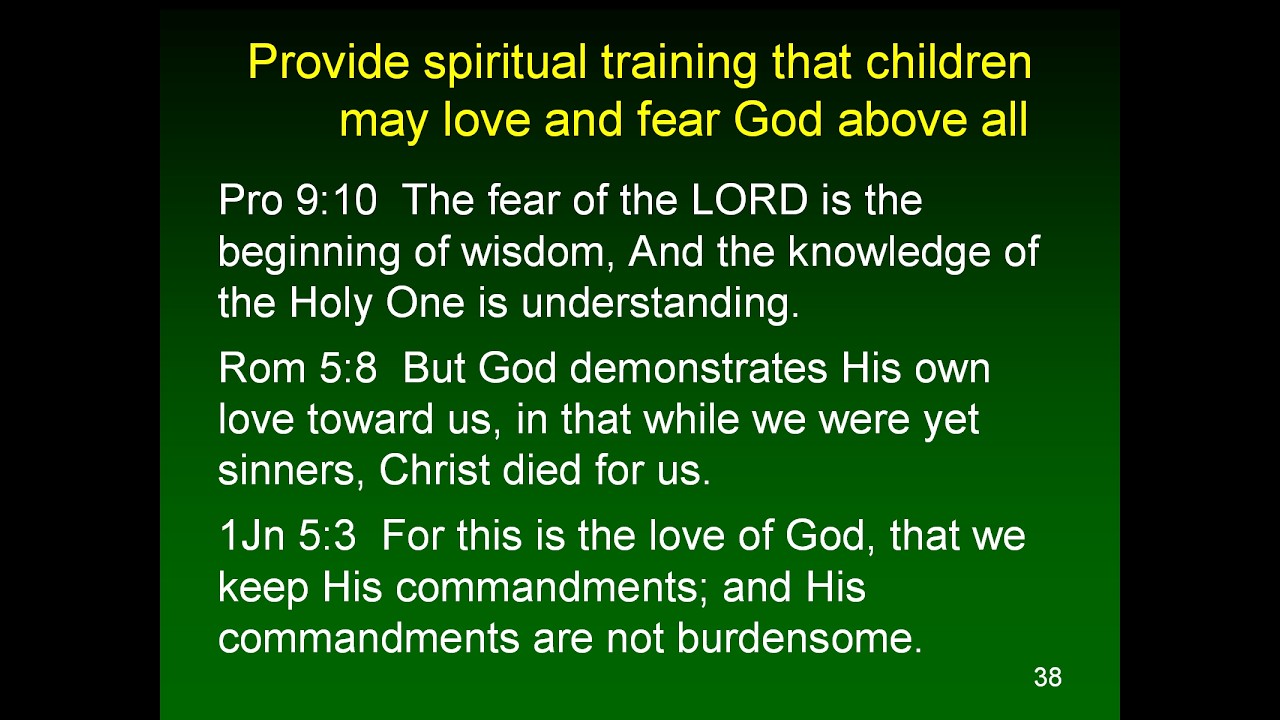 Provide spiritual training that children may love and fear God above all

Pro 9:10 The fear of the LORD is the beginning of wisdom, And the knowledge of the Holy One is understanding.

Rom 5:8 But God demonstrates His own love toward us, in that while we were yet sinners, Christ died for us.

1Jn 5:3 For this is the love of God, that we keep His commandments; and His commandments are not burdensome.

38